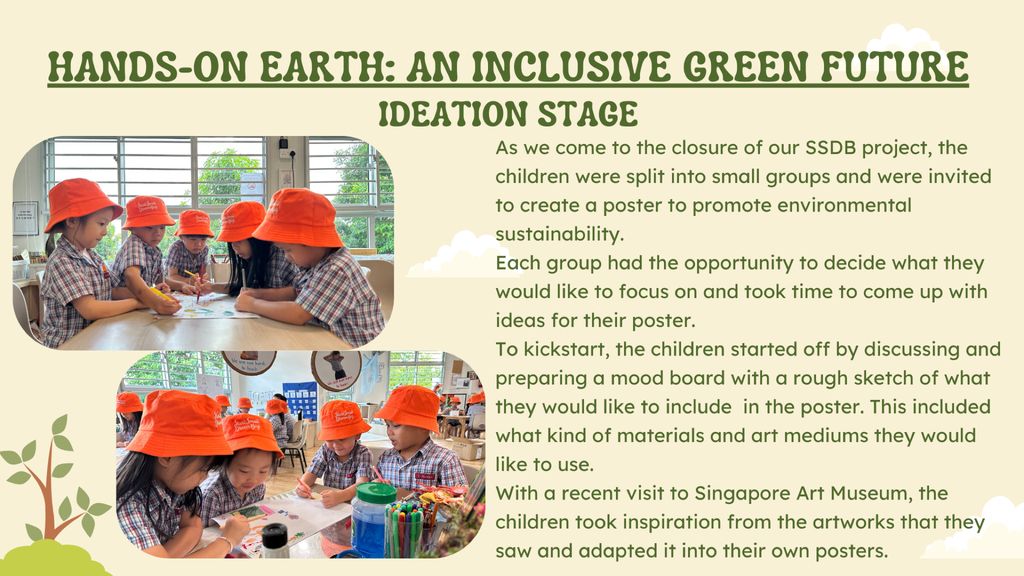 HANDS-ON EARTH: AN INCLUSIVE GREEN FUTURE
IDEATION STAGE

As we come to the closure of our SSDB project, the children were split into small groups and were invited to create a poster to promote environmental sustainability.
Each group had the opportunity to decide what they would like to focus on and took time to come up with ideas for their poster.
To kickstart, the children started off by discussing and preparing a mood board with a rough sketch of what they would like to include in the poster. This included what kind of materials and art mediums they would like to use.
With a recent visit to Singapore Art Museum, the children took inspiration from the artworks that they saw and adapted it into their own posters.